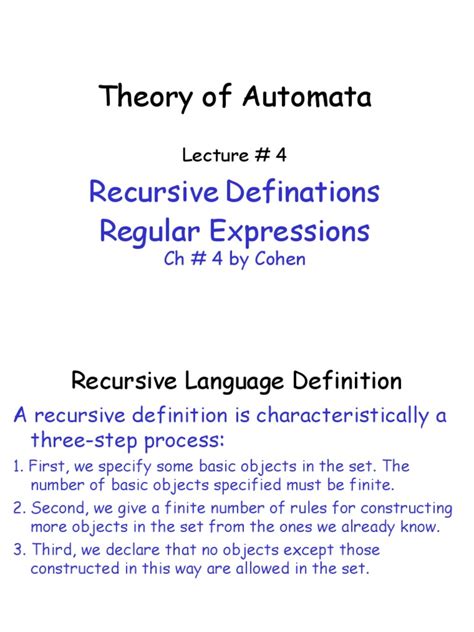 Theory of Automata

Lecture # 4

Recursive Definations
Regular Expressions
Ch # 4 by Cohen

Recursive Language Definition

A recursive definition is characteristically a three-step process:

1. First, we specify some basic objects in the set. The number of basic objects specified must be finite.

2. Second, we give a finite number of rules for constructing more objects in the set from the ones we already know.

3. Third, we declare that no objects except those constructed in this way are allowed in the set.